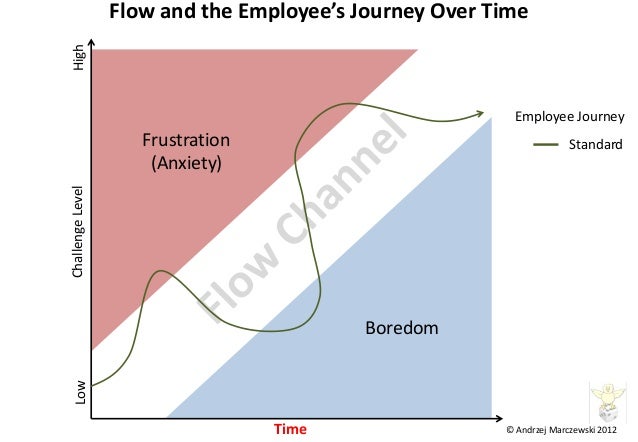 Flow and the Employee's Journey Over Time

High

Challenge Level

Low

Frustration (Anxiety)

Flow Channel

Boredom

Employee Journey

Standard

Time

© Andrzej Marczewski 2012